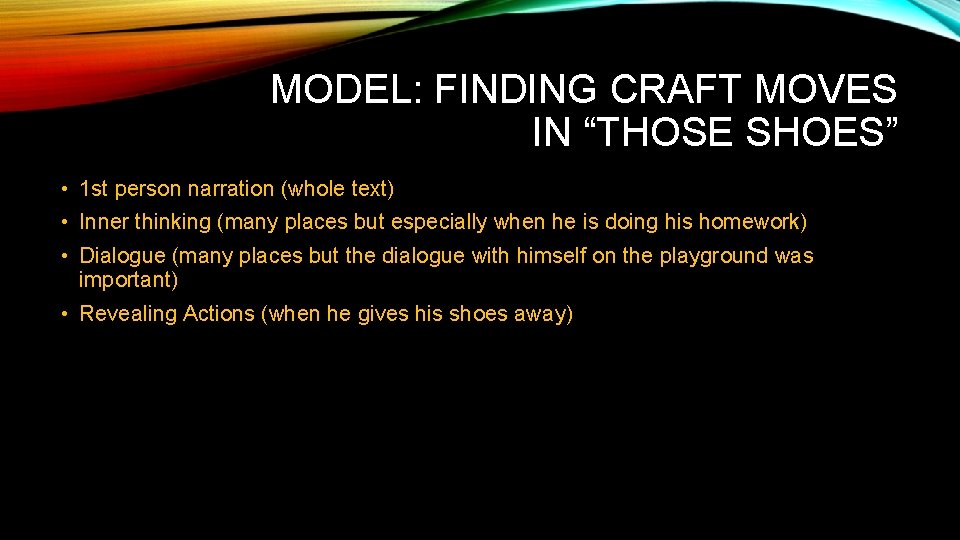 MODEL: FINDING CRAFT MOVES IN “THOSE SHOES”

• 1st person narration (whole text)
• Inner thinking (many places but especially when he is doing his homework)
• Dialogue (many places but the dialogue with himself on the playground was important)
• Revealing Actions (when he gives his shoes away)